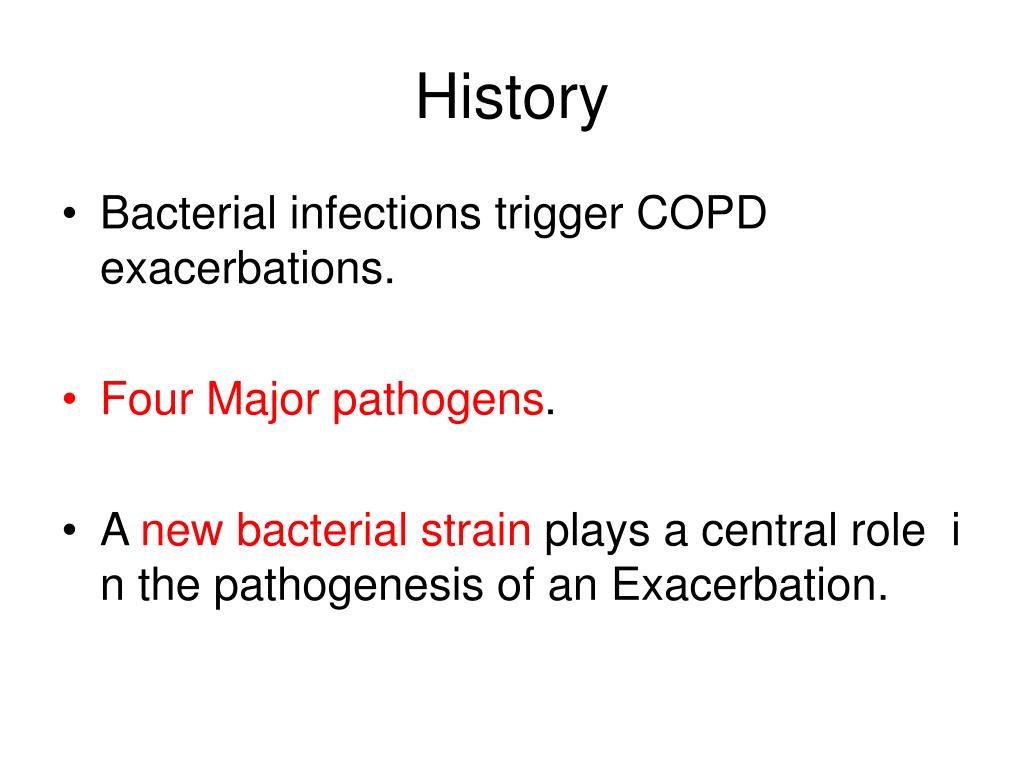 History

• Bacterial infections trigger COPD exacerbations.

• Four Major pathogens.

• A new bacterial strain plays a central role i n the pathogenesis of an Exacerbation.